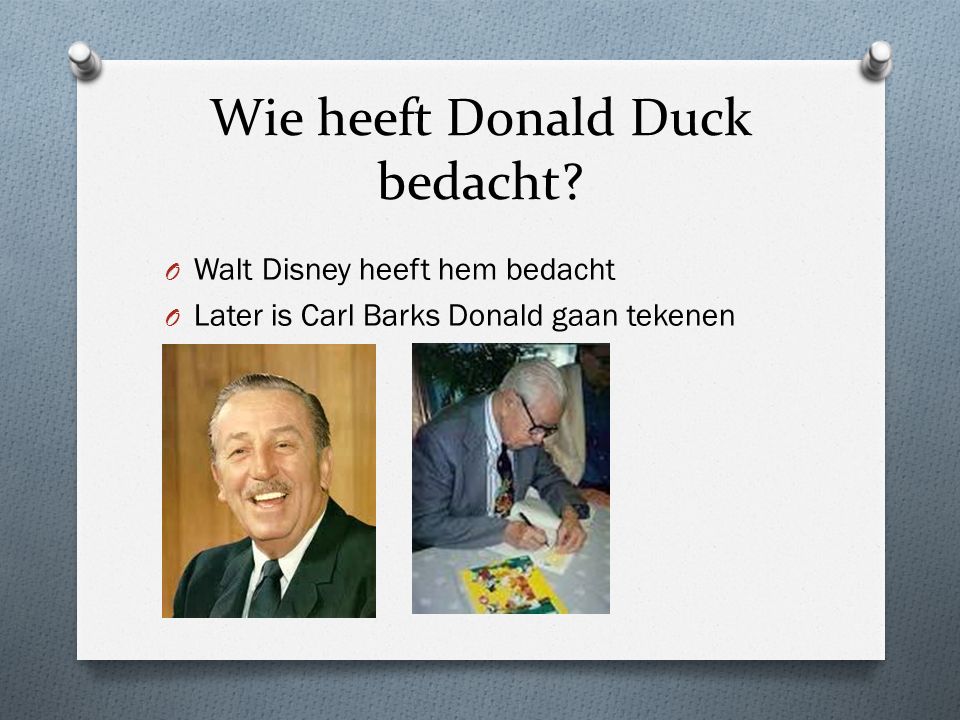 Wie heeft Donald Duck bedacht?

O Walt Disney heeft hem bedacht
O Later is Carl Barks Donald gaan tekenen